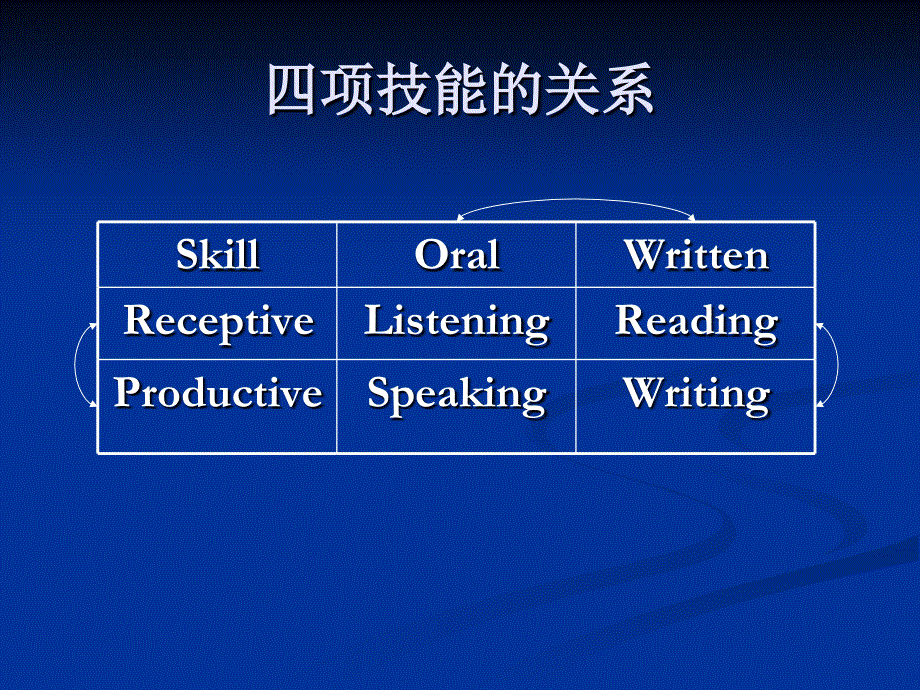 四项技能的关系

| Skill | Oral | Written |
|---|---|---|
| Receptive | Listening | Reading |
| Productive | Speaking | Writing |